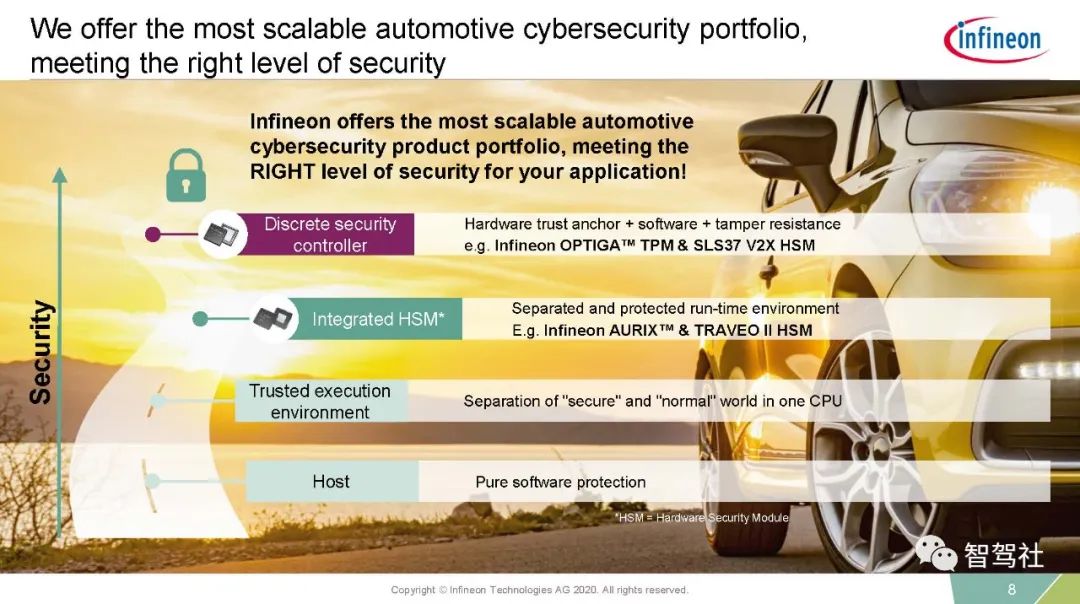 We offer the most scalable automotive cybersecurity portfolio, meeting the right level of security

infineon

Infineon offers the most scalable automotive cybersecurity product portfolio, meeting the RIGHT level of security for your application!

Security

Discrete security controller

Hardware trust anchor + software + tamper resistance
e.g. Infineon OPTIGA™ TPM & SLS37 V2X HSM

Integrated HSM*

Separated and protected run-time environment
E.g. Infineon AURIX™ & TRAVEO II HSM

Trusted execution environment

Separation of "secure" and "normal" world in one CPU

Host

Pure software protection

*HSM = Hardware Security Module

智驾社

Copyright © Infineon Technologies AG 2020. All rights reserved.

8